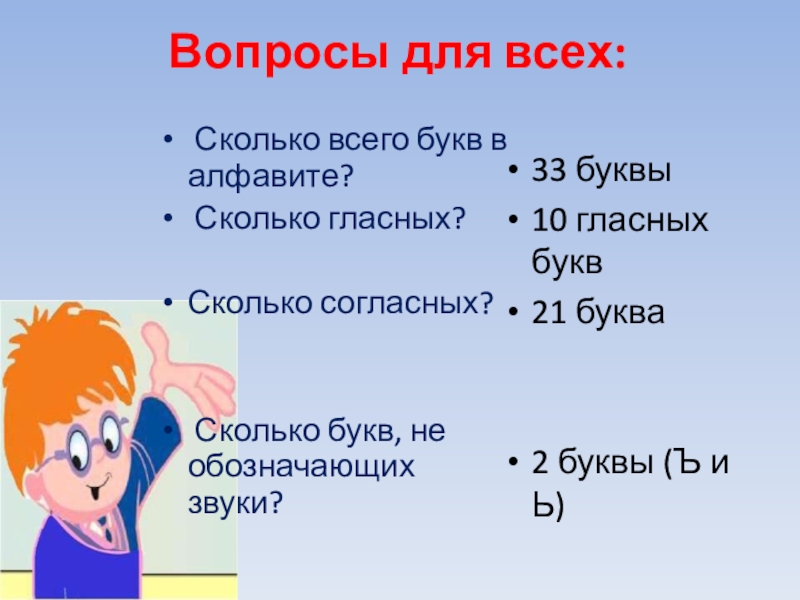 Вопросы для всех:

• Сколько всего букв в алфавите?
• Сколько гласных?

• Сколько согласных?

• Сколько букв, не обозначающих звуки?

• 33 буквы
• 10 гласных букв
• 21 буква

• 2 буквы (Ъ и Ь)